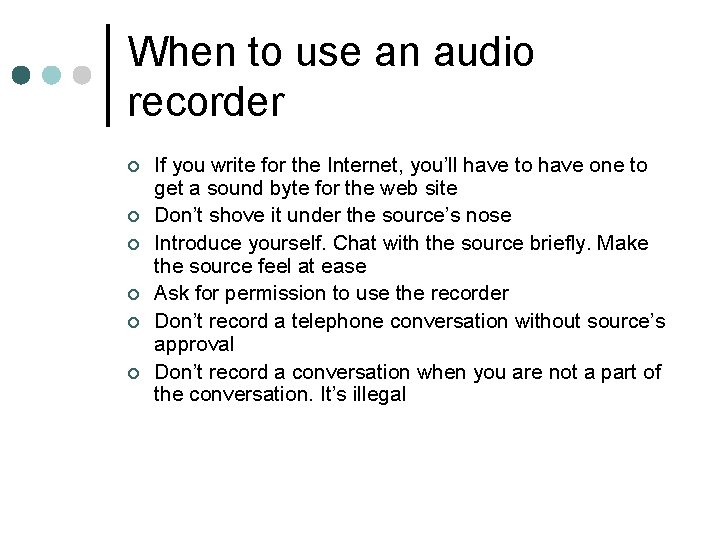 When to use an audio recorder

- If you write for the Internet, you’ll have to have one to get a sound byte for the web site
- Don’t shove it under the source’s nose
- Introduce yourself. Chat with the source briefly. Make the source feel at ease
- Ask for permission to use the recorder
- Don’t record a telephone conversation without source’s approval
- Don’t record a conversation when you are not a part of the conversation. It’s illegal